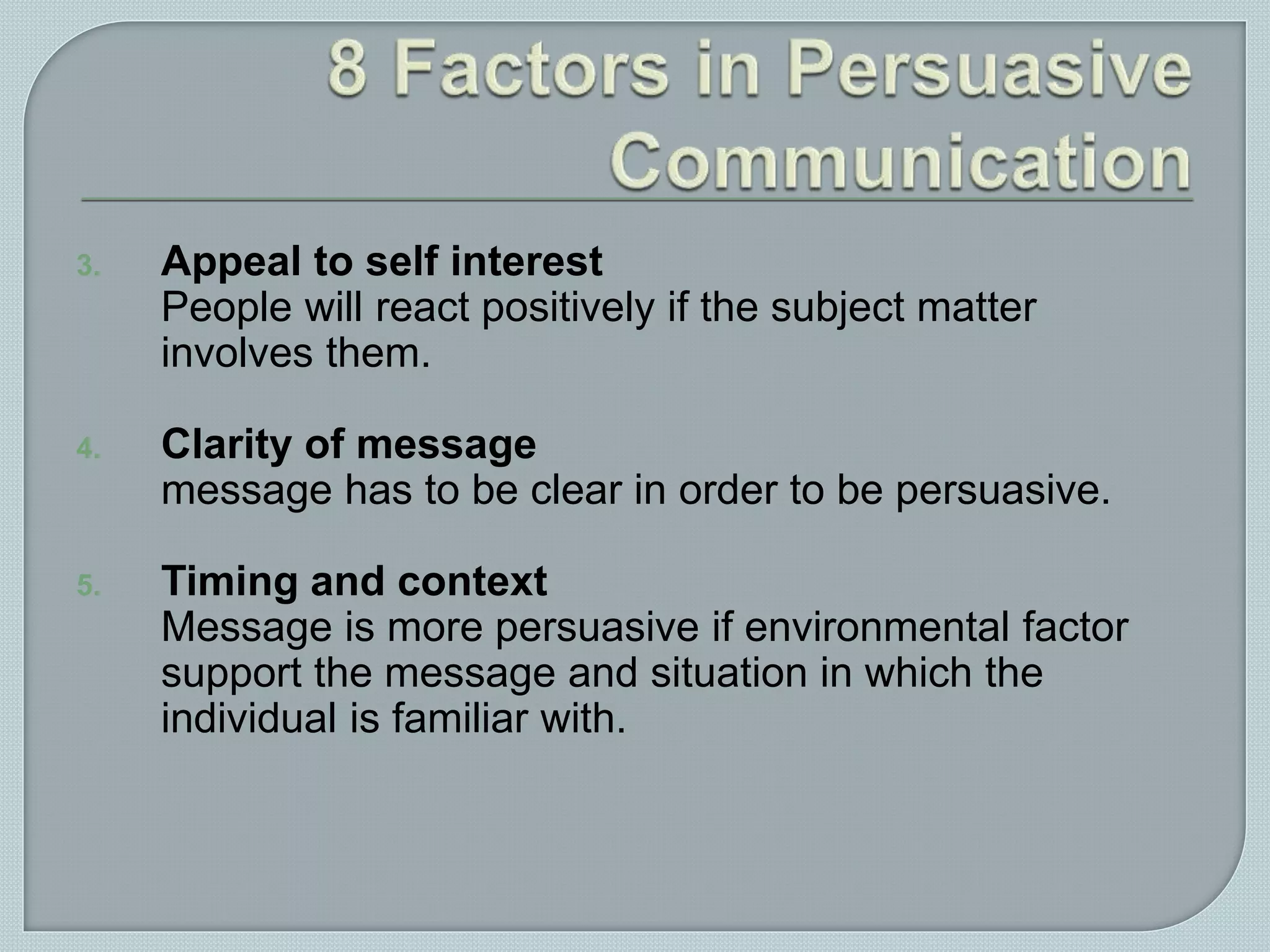 8 Factors in Persuasive Communication

3. Appeal to self interest
People will react positively if the subject matter involves them.

4. Clarity of message
message has to be clear in order to be persuasive.

5. Timing and context
Message is more persuasive if environmental factor support the message and situation in which the individual is familiar with.